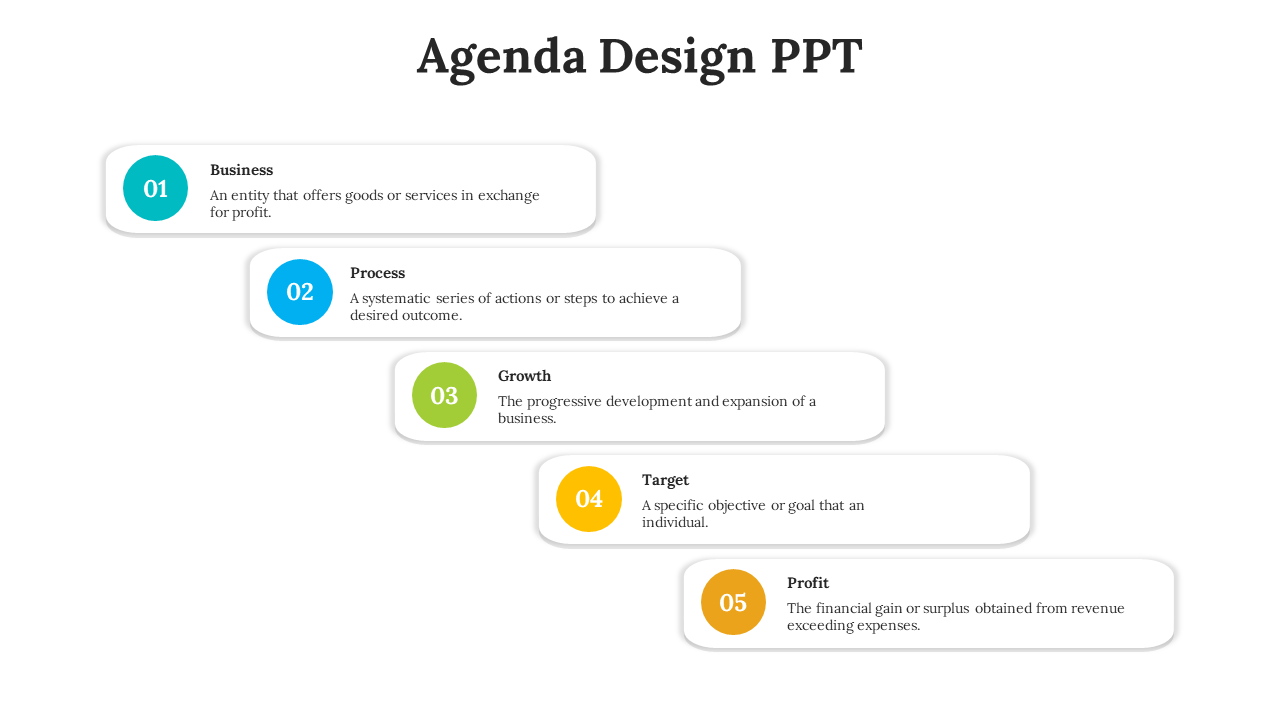 Agenda Design PPT

01
Business
An entity that offers goods or services in exchange for profit.

02
Process
A systematic series of actions or steps to achieve a desired outcome.

03
Growth
The progressive development and expansion of a business.

04
Target
A specific objective or goal that an individual.

05
Profit
The financial gain or surplus obtained from revenue exceeding expenses.